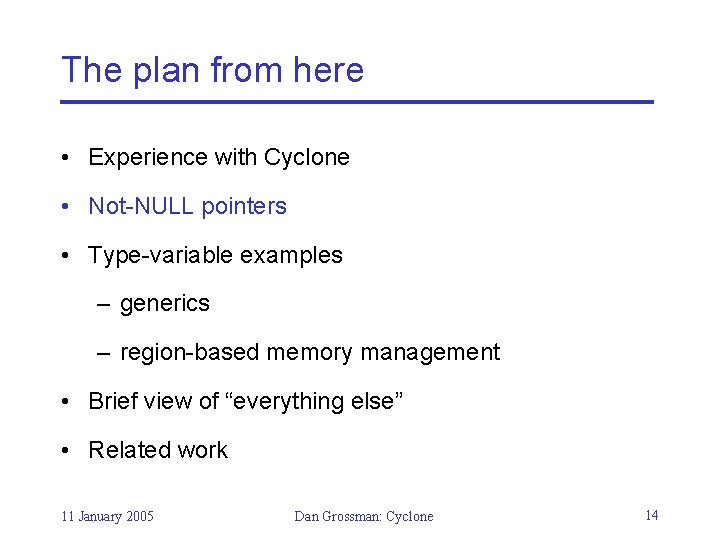 The plan from here

• Experience with Cyclone
• Not-NULL pointers
• Type-variable examples
– generics
– region-based memory management
• Brief view of “everything else”
• Related work

11 January 2005 Dan Grossman: Cyclone 14